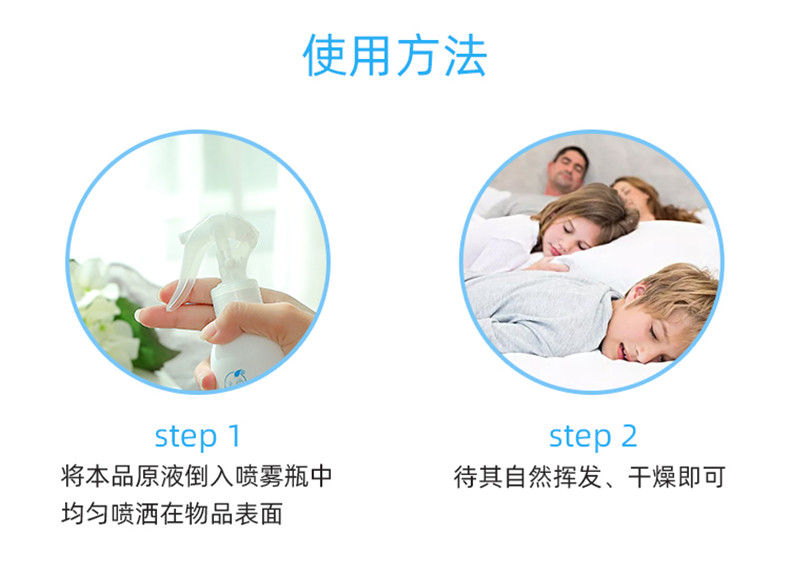 使用方法

step 1
将本品原液倒入喷雾瓶中
均匀喷洒在物品表面

step 2
待其自然挥发、干燥即可